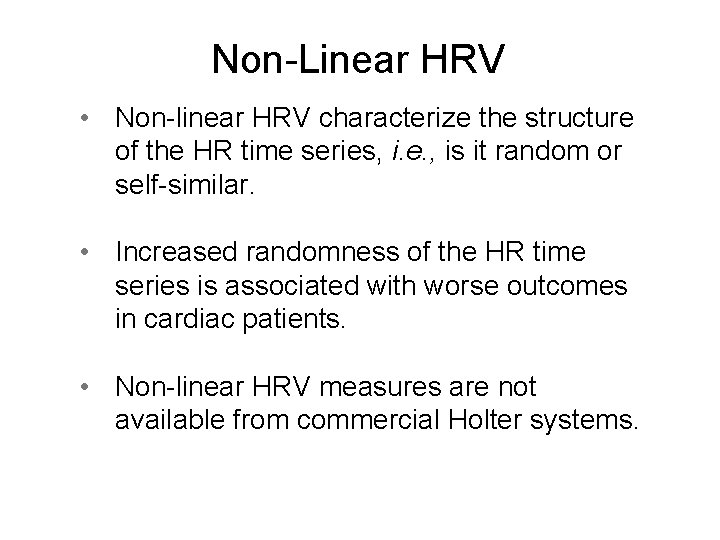 Non-Linear HRV

• Non-linear HRV characterize the structure of the HR time series, i.e., is it random or self-similar.

• Increased randomness of the HR time series is associated with worse outcomes in cardiac patients.

• Non-linear HRV measures are not available from commercial Holter systems.